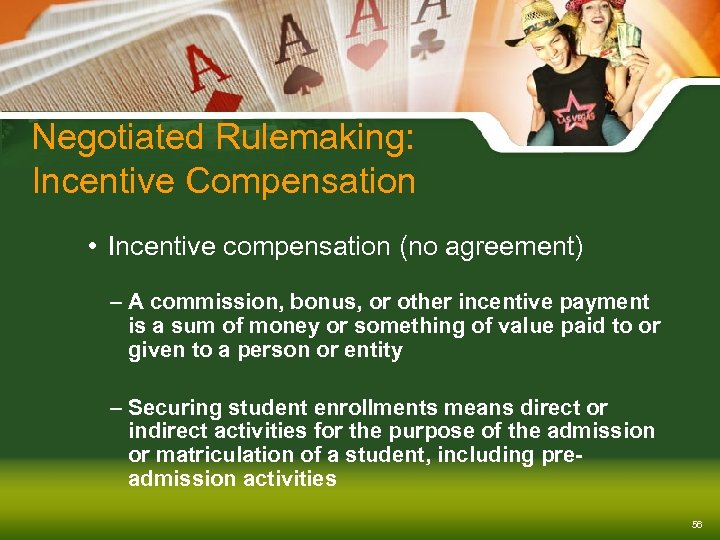 A
A
A
A
LAS VEGAS

Negotiated Rulemaking:
Incentive Compensation

• Incentive compensation (no agreement)

– A commission, bonus, or other incentive payment is a sum of money or something of value paid to or given to a person or entity

– Securing student enrollments means direct or indirect activities for the purpose of the admission or matriculation of a student, including pre-admission activities

56